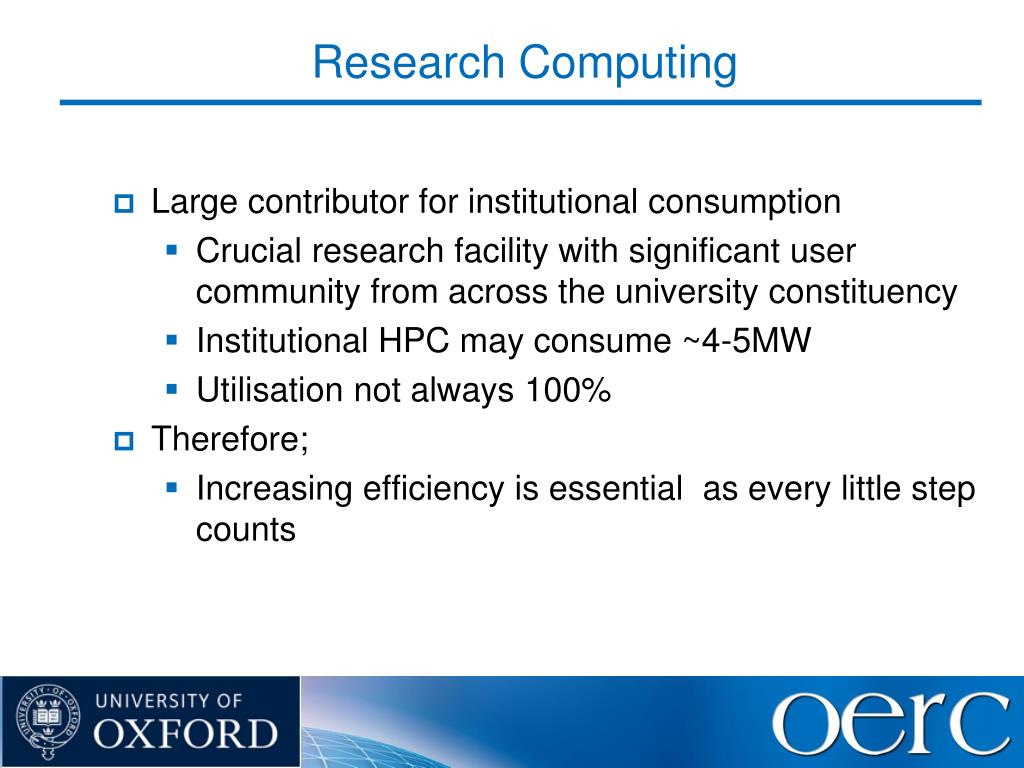 Research Computing

Large contributor for institutional consumption

Crucial research facility with significant user community from across the university constituency

Institutional HPC may consume ~4-5MW

Utilisation not always 100%

Therefore;

Increasing efficiency is essential as every little step counts

UNIVERSITY OF OXFORD

oerc